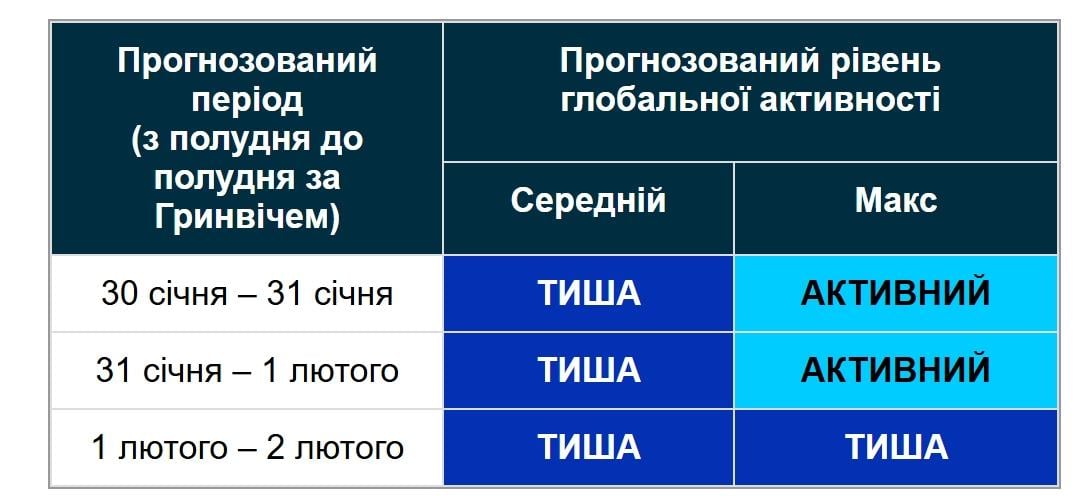 | Прогнозований період (з полудня до полудня за Гринвічем) | Прогнозований рівень глобальної активності | |
|---|---|---|
| | Середній | Макс |
| 30 січня – 31 січня | ТИША | АКТИВНИЙ |
| 31 січня – 1 лютого | ТИША | АКТИВНИЙ |
| 1 лютого – 2 лютого | ТИША | ТИША |